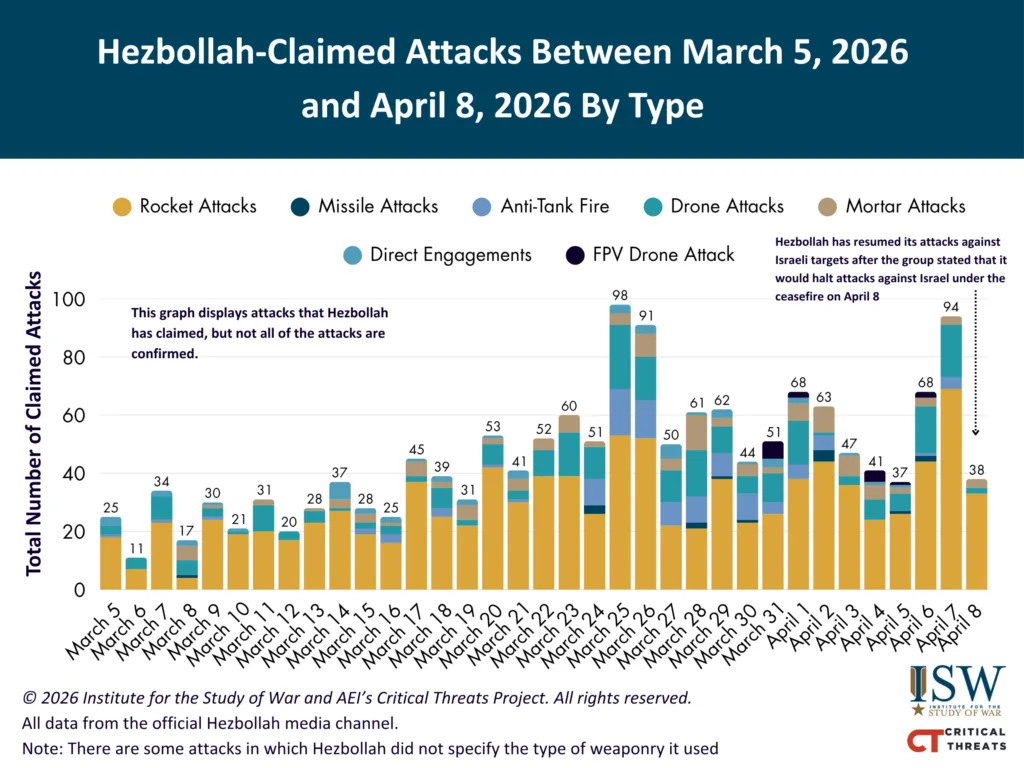 Hezbollah-Claimed Attacks Between March 5, 2026 and April 8, 2026 By Type

Rocket Attacks
Missile Attacks
Anti-Tank Fire
Drone Attacks
Mortar Attacks
Direct Engagements
FPV Drone Attack

Hezbollah has resumed its attacks against Israeli targets after the group stated that it would halt attacks against Israel under the ceasefire on April 8

This graph displays attacks that Hezbollah has claimed, but not all of the attacks are confirmed.

Total Number of Claimed Attacks

100
80
60
40
20
0

25 11 34 17 30 21 31 20 28 37 28 25 45 39 31 53 41 52 60 51 98 91 50 61 62 44 51 68 63 47 41 37 68 94 38

March 5
March 6
March 7
March 8
March 9
March 10
March 11
March 12
March 13
March 14
March 15
March 16
March 17
March 18
March 19
March 20
March 21
March 22
March 23
March 24
March 25
March 26
March 27
March 28
March 29
March 30
March 31
April 1
April 2
April 3
April 4
April 5
April 6
April 7
April 8

© 2026 Institute for the Study of War and AEI's Critical Threats Project. All rights reserved.
All data from the official Hezbollah media channel.
Note: There are some attacks in which Hezbollah did not specify the type of weaponry it used

ISW INSTITUTE FOR THE STUDY OF WAR
CT CRITICAL THREATS